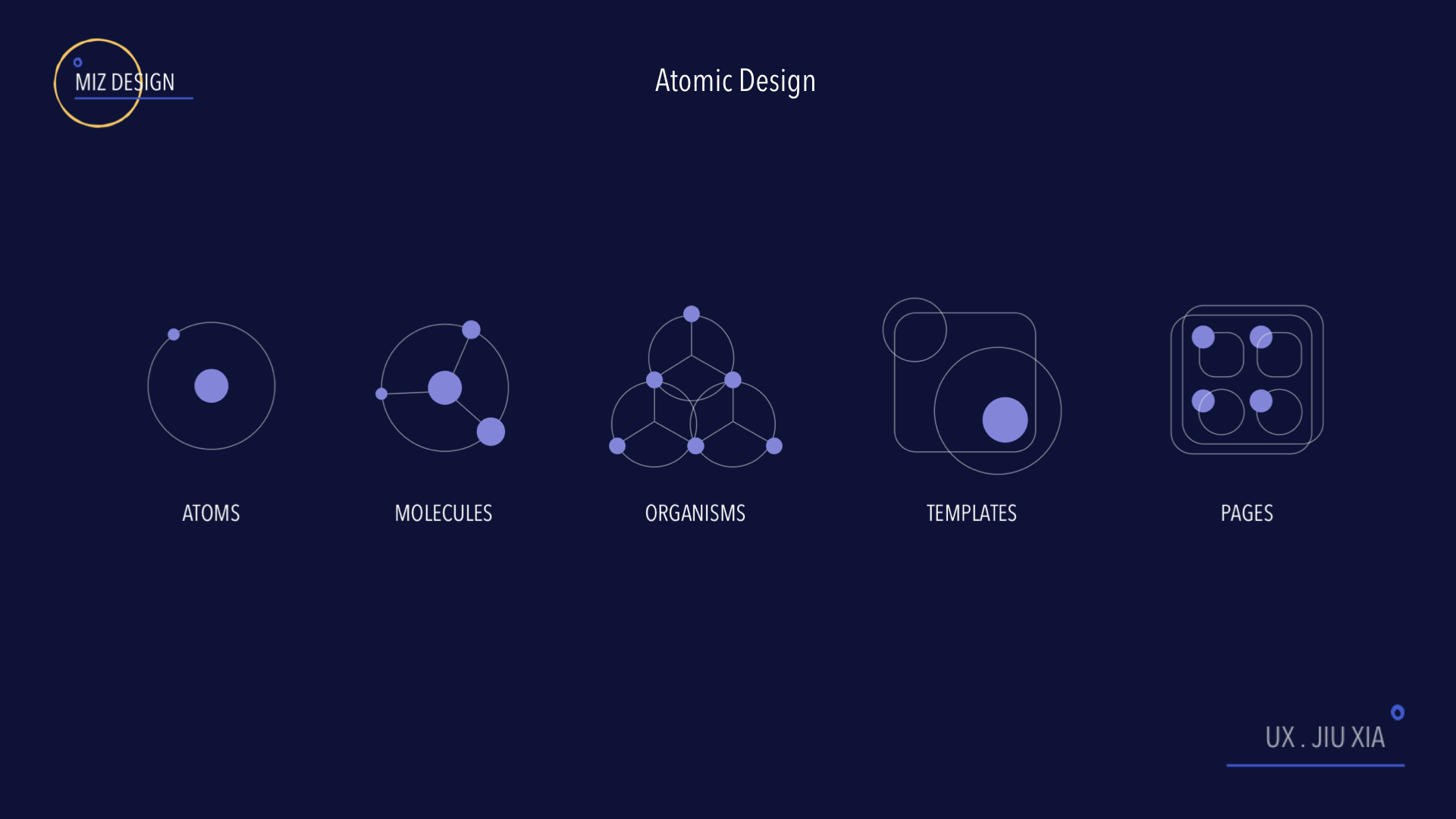 MIZ DESIGN

Atomic Design

ATOMS

MOLECULES

ORGANISMS

TEMPLATES

PAGES

UX . JIU XIA